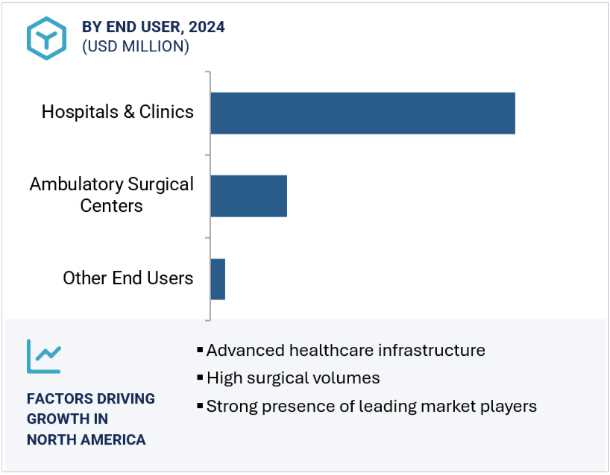 BY END USER, 2024
(USD MILLION)

Hospitals & Clinics

Ambulatory Surgical Centers

Other End Users

FACTORS DRIVING GROWTH IN NORTH AMERICA

▪ Advanced healthcare infrastructure
▪ High surgical volumes
▪ Strong presence of leading market players